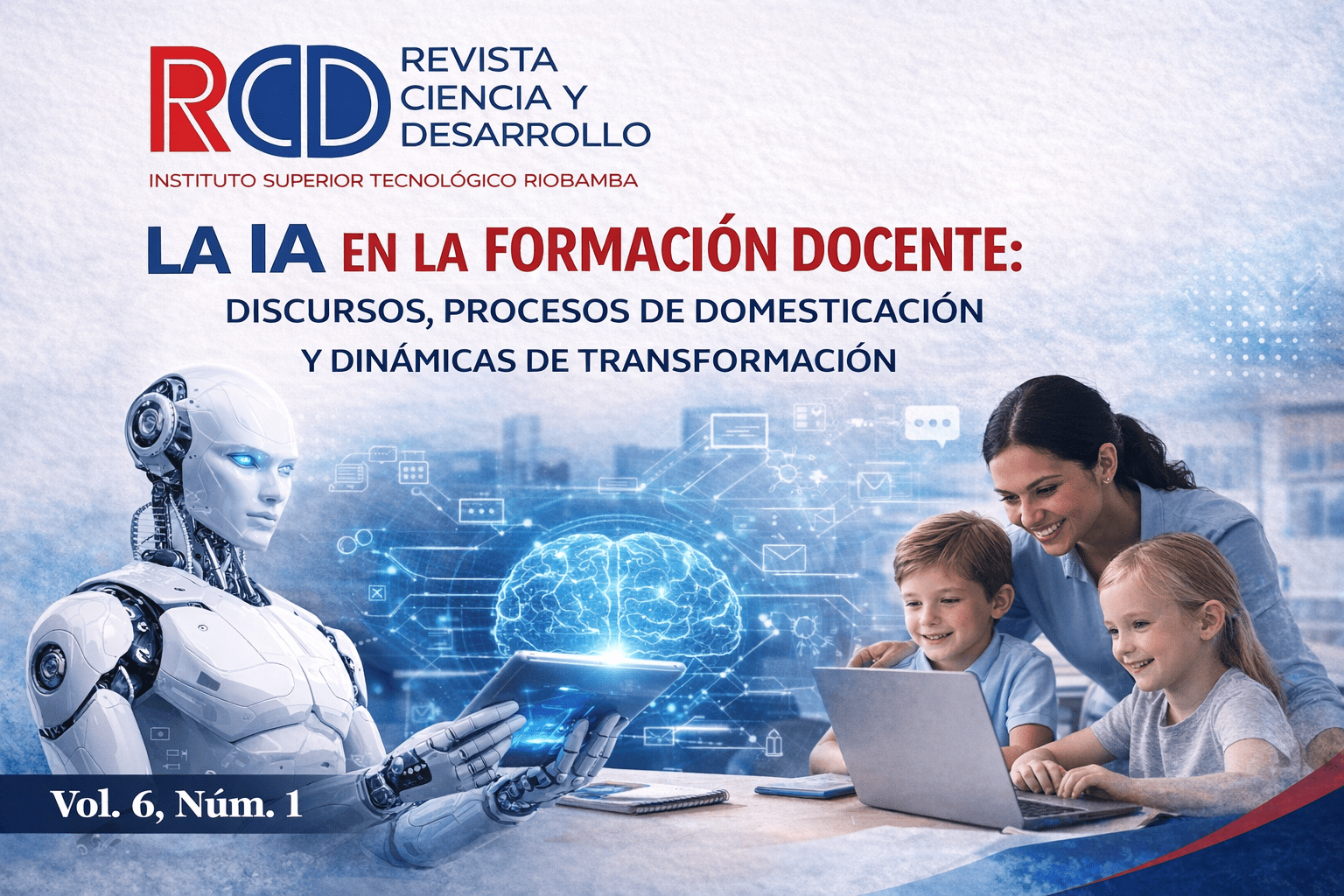 RCD REVISTA CIENCIA Y DESARROLLO

INSTITUTO SUPERIOR TECNOLÓGICO RIOBAMBA

LA IA EN LA FORMACIÓN DOCENTE:

DISCURSOS, PROCESOS DE DOMESTICACIÓN Y DINÁMICAS DE TRANSFORMACIÓN

Vol. 6, Núm. 1